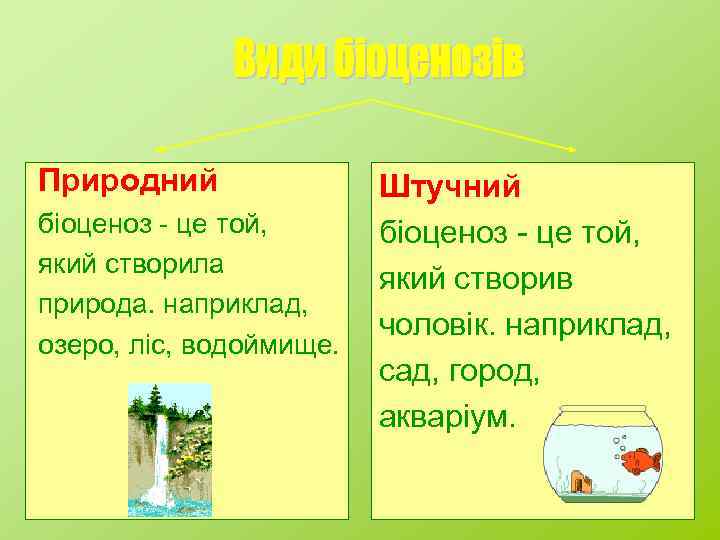 Види біоценозів

Природний
біоценоз - це той, який створила природа. наприклад, озеро, ліс, водоймище.

Штучний
біоценоз - це той, який створив чоловік. наприклад, сад, город, акваріум.